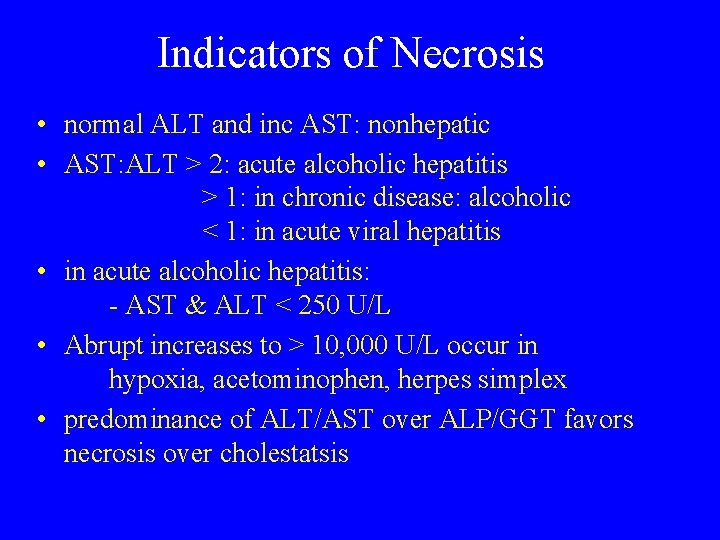 Indicators of Necrosis

• normal ALT and inc AST: nonhepatic

• AST:ALT > 2: acute alcoholic hepatitis
> 1: in chronic disease: alcoholic
< 1: in acute viral hepatitis

• in acute alcoholic hepatitis:
- AST & ALT < 250 U/L

• Abrupt increases to > 10,000 U/L occur in hypoxia, acetominophen, herpes simplex

• predominance of ALT/AST over ALP/GGT favors necrosis over cholestatsis